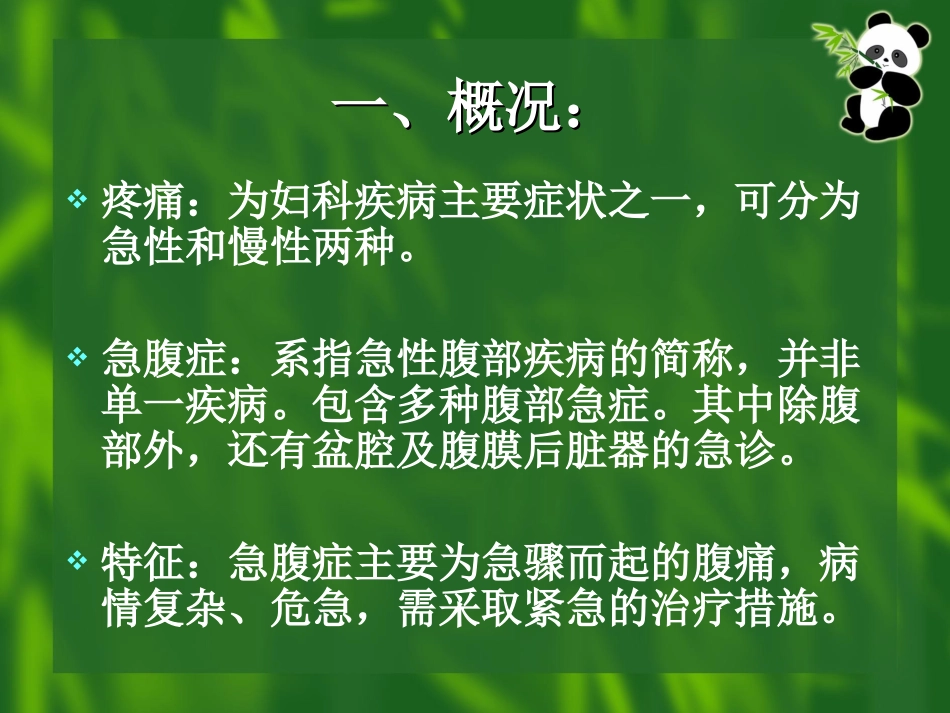 一、概况：

❖ 疼痛：为妇科疾病主要症状之一，可分为急性和慢性两种。

❖ 急腹症：系指急性腹部疾病的简称，并非单一疾病。包含多种腹部急症。其中除腹部外，还有盆腔及腹膜后脏器的急诊。

❖ 特征：急腹症主要为急骤而起的腹痛，病情复杂、危急，需采取紧急的治疗措施。